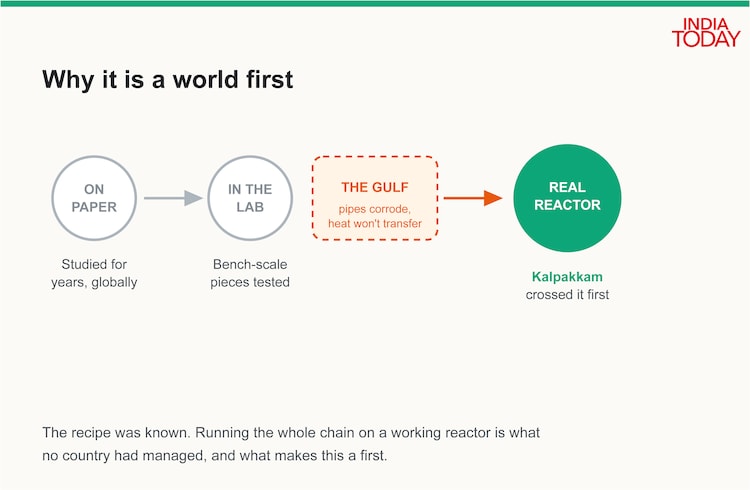 INDIA TODAY

Why it is a world first

ON PAPER

Studied for years, globally

IN THE LAB

Bench-scale pieces tested

THE GULF

pipes corrode, heat won't transfer

REAL REACTOR

Kalpakkam crossed it first

The recipe was known. Running the whole chain on a working reactor is what no country had managed, and what makes this a first.